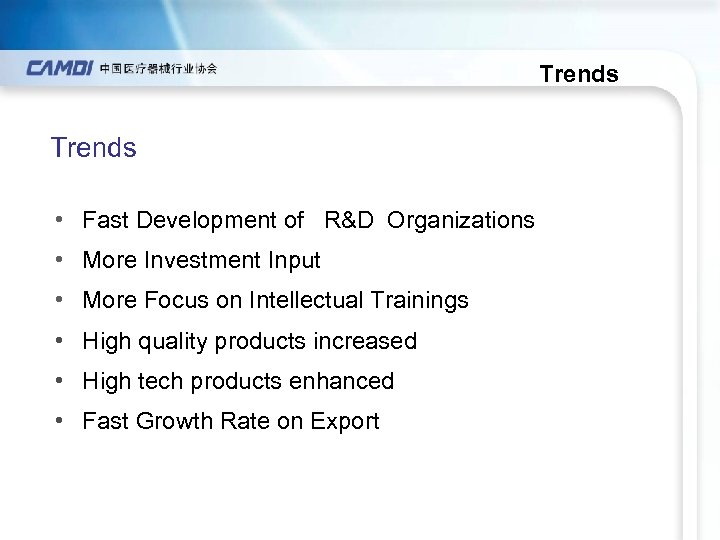 CAMDI 中国医疗器械行业协会

Trends

Trends

• Fast Development of R&D Organizations
• More Investment Input
• More Focus on Intellectual Trainings
• High quality products increased
• High tech products enhanced
• Fast Growth Rate on Export